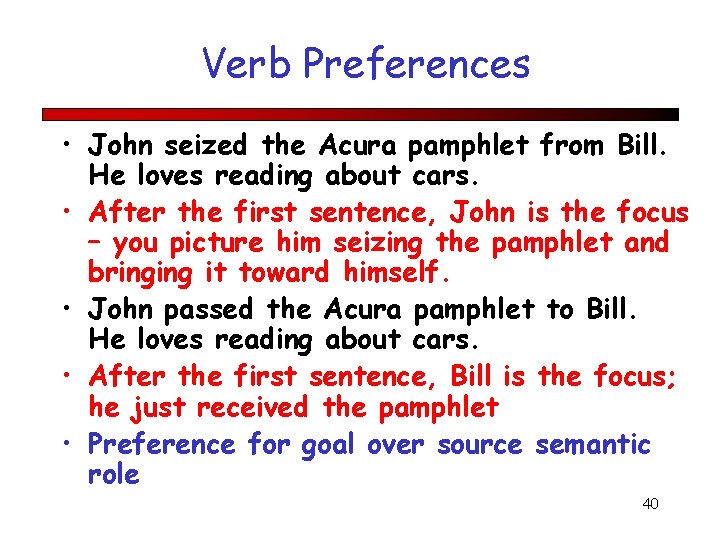 Verb Preferences

• John seized the Acura pamphlet from Bill. He loves reading about cars.
• After the first sentence, John is the focus – you picture him seizing the pamphlet and bringing it toward himself.
• John passed the Acura pamphlet to Bill. He loves reading about cars.
• After the first sentence, Bill is the focus; he just received the pamphlet
• Preference for goal over source semantic role

40